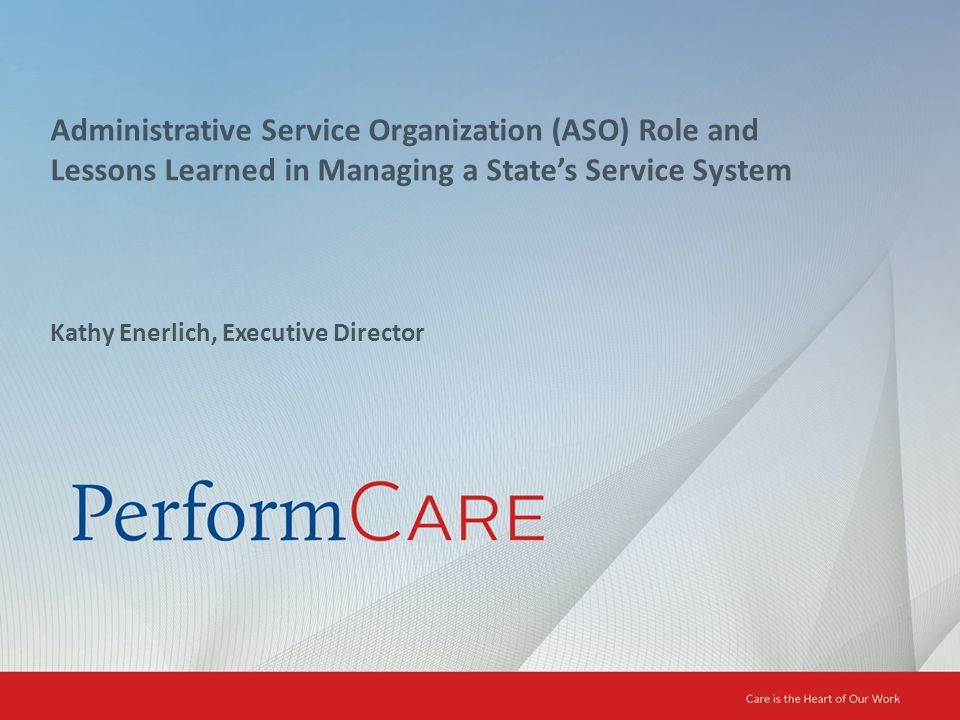 Administrative Service Organization (ASO) Role and Lessons Learned in Managing a State's Service System

Kathy Enerlich, Executive Director

PerformCARE

Care is the Heart of Our Work